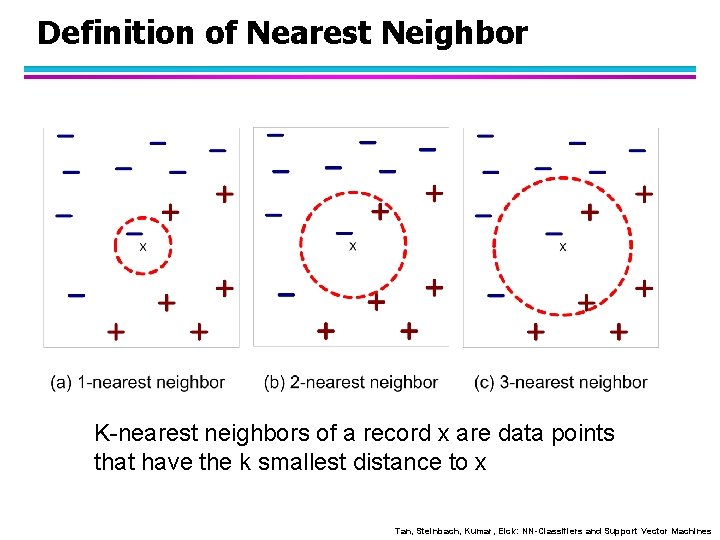 Definition of Nearest Neighbor

x

x

x

(a) 1-nearest neighbor

(b) 2-nearest neighbor

(c) 3-nearest neighbor

K-nearest neighbors of a record x are data points that have the k smallest distance to x

Tan, Steinbach, Kumar, Eick: NN-Classifiers and Support Vector Machines